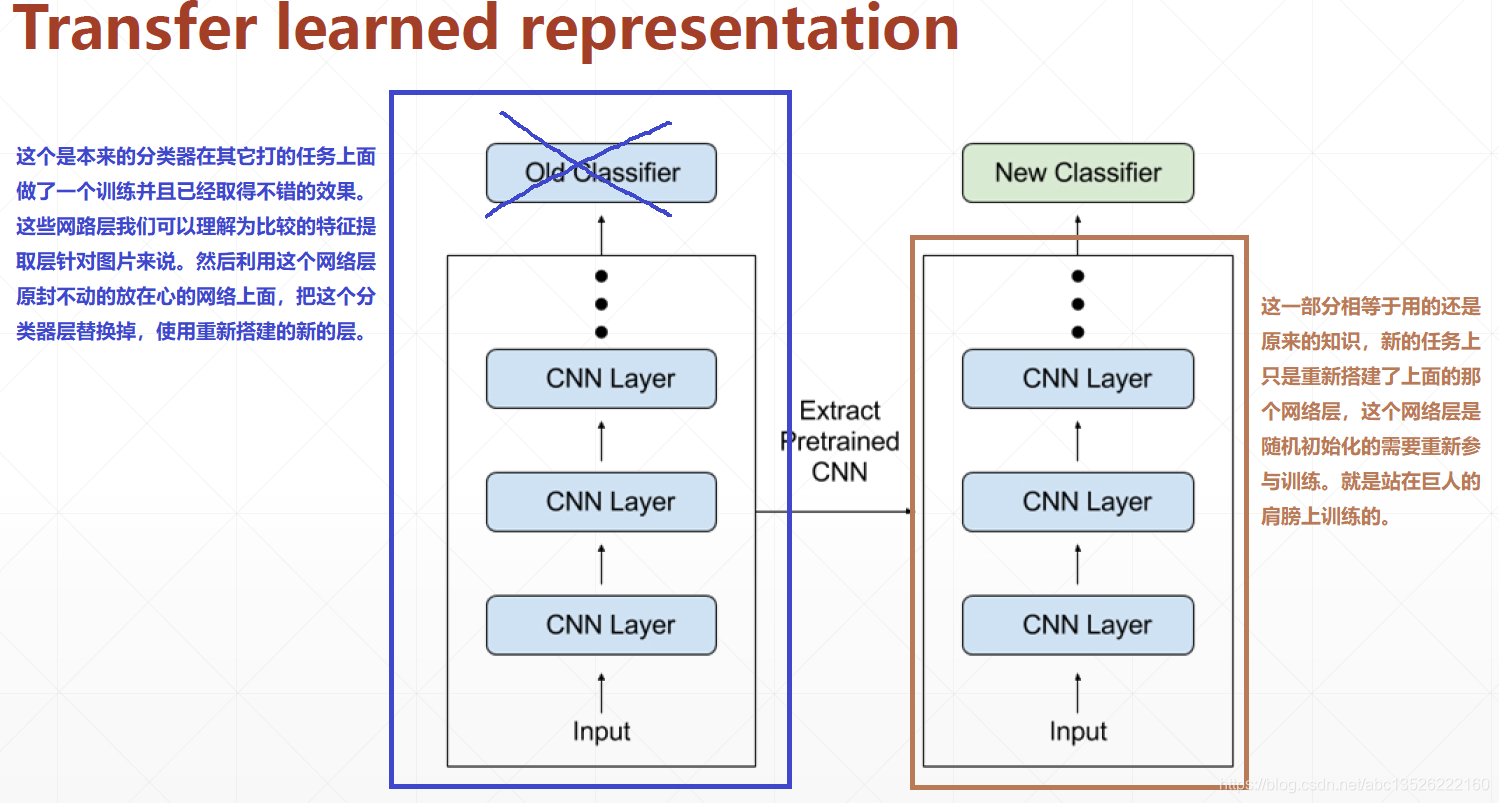 Transfer learned representation

这个是本来的分类器在其它打的任务上面做了一个训练并且已经取得不错的效果。这些网路层我们可以理解为比较的特征提取层针对图片来说。然后利用这个网络层原封不动的放在心的网络上面，把这个分类器层替换掉，使用重新搭建的新的层。

Old Classifier

CNN Layer

CNN Layer

CNN Layer

Input

Extract Pretrained CNN

New Classifier

CNN Layer

CNN Layer

CNN Layer

Input

这一部分相等于用的还是原来的知识，新的任务上只是重新搭建了上面的那个网络层，这个网络层是随机初始化的需要重新参与训练。就是站在巨人的肩膀上训练的。

https://blog.csdn.net/abc13526222160